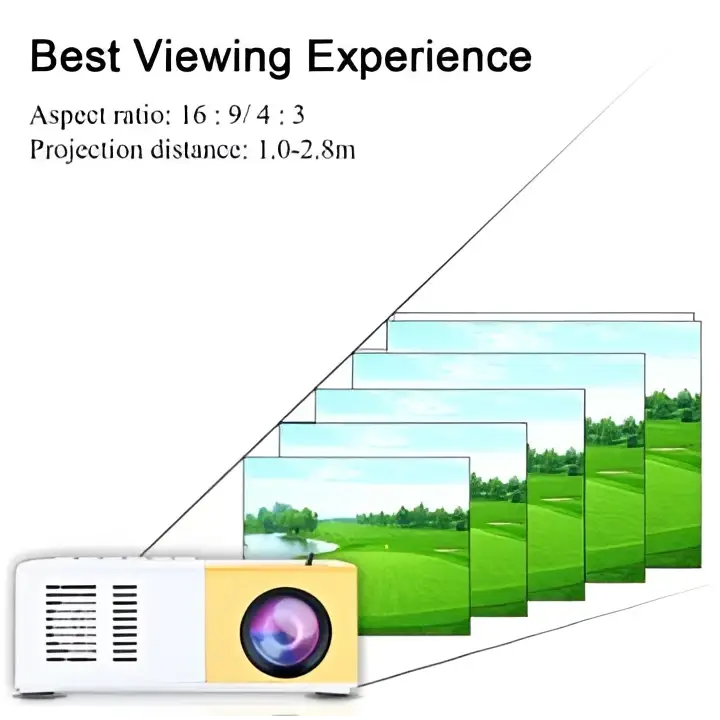 Best Viewing Experience

Aspect ratio: 16 : 9/ 4 : 3
Projection distance: 1.0-2.8m